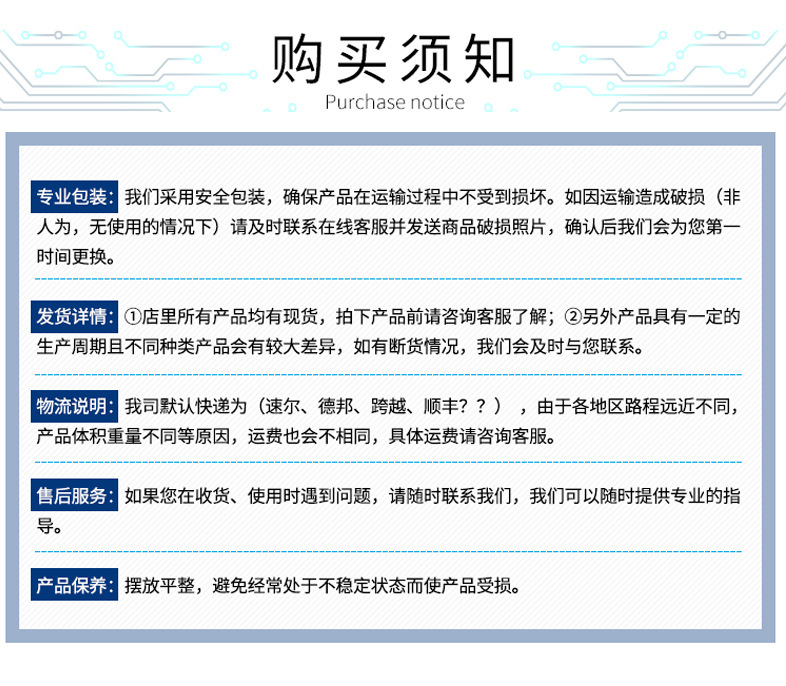 购买须知
Purchase notice

专业包装：我们采用安全包装，确保产品在运输过程中不受到损坏。如因运输造成破损（非人为，无使用的情况下）请及时联系在线客服并发送商品破损照片，确认后我们会为您第一时间更换。

发货详情：①店里所有产品均有现货，拍下产品前请咨询客服了解；②另外产品具有一定的生产周期且不同种类产品会有较大差异，如有断货情况，我们会及时与您联系。

物流说明：我司默认快递为（速尔、德邦、跨越、顺丰？？），由于各地区路程远近不同，产品体积重量不同等原因，运费也会不相同，具体运费请咨询客服。

售后服务：如果您在收货、使用时遇到问题，请随时联系我们，我们可以随时提供专业的指导。

产品保养：摆放平整，避免经常处于不稳定状态而使产品受损。